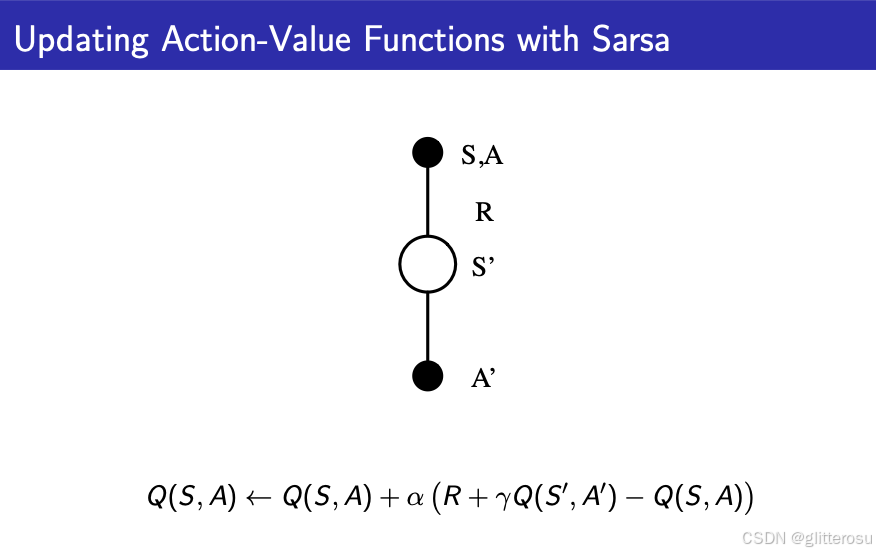 Updating Action-Value Functions with Sarsa

S,A

R

S'

A'

$Q(S, A) \leftarrow Q(S, A) + \alpha \left(R + \gamma Q(S', A') - Q(S, A)\right)$

CSDN @glitterosu